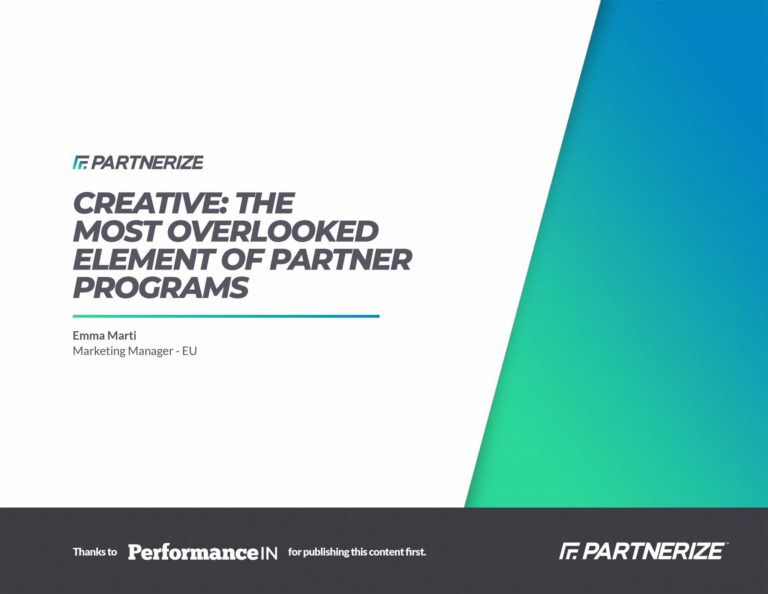 PARTNERIZE

CREATIVE: THE MOST OVERLOOKED ELEMENT OF PARTNER PROGRAMS

Emma Marti
Marketing Manager - EU

Thanks to PerformanceIN for publishing this content first.

PARTNERIZE